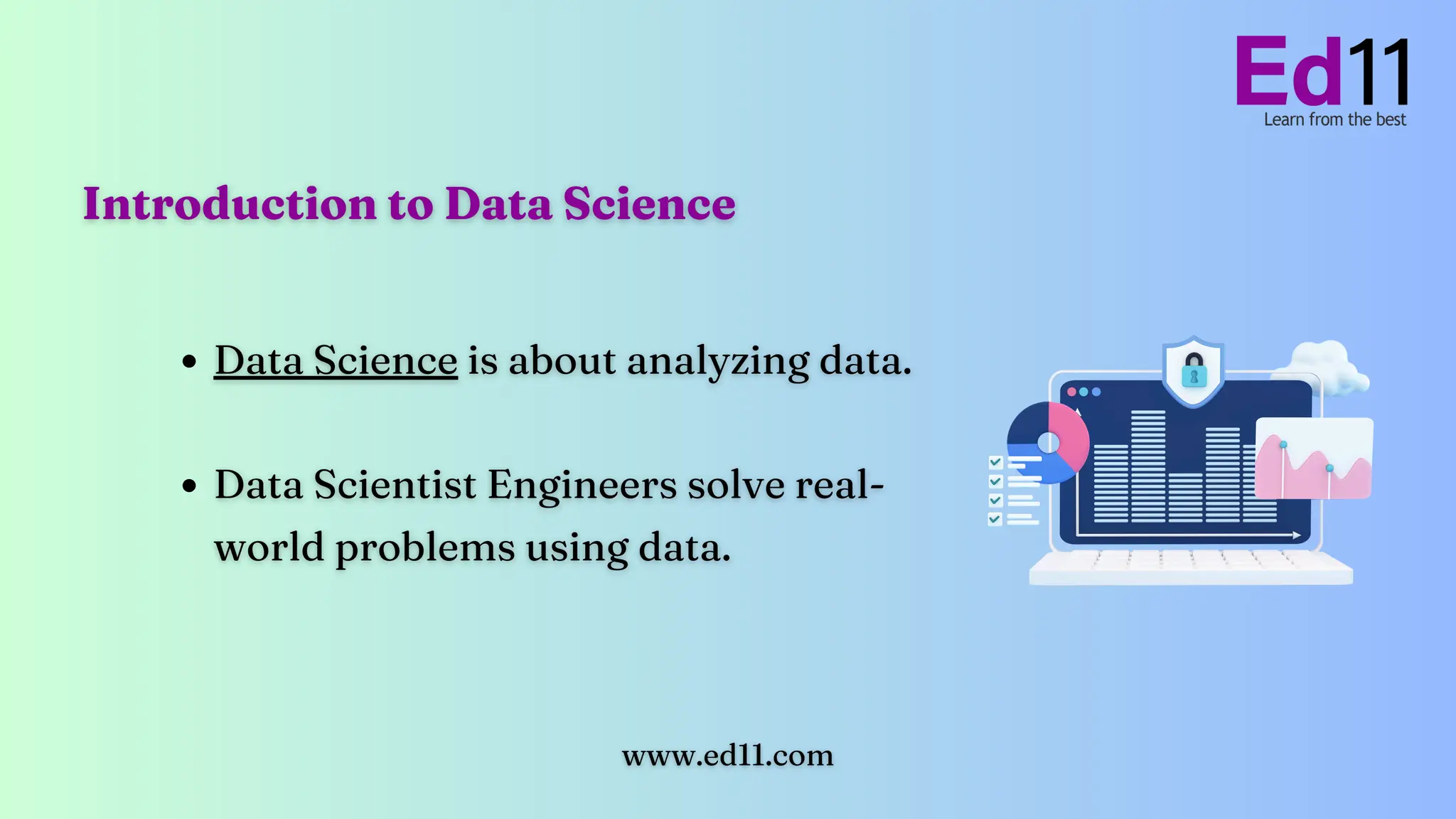 Ed11
Learn from the best

Introduction to Data Science

• Data Science is about analyzing data.

• Data Scientist Engineers solve real-world problems using data.

www.ed11.com